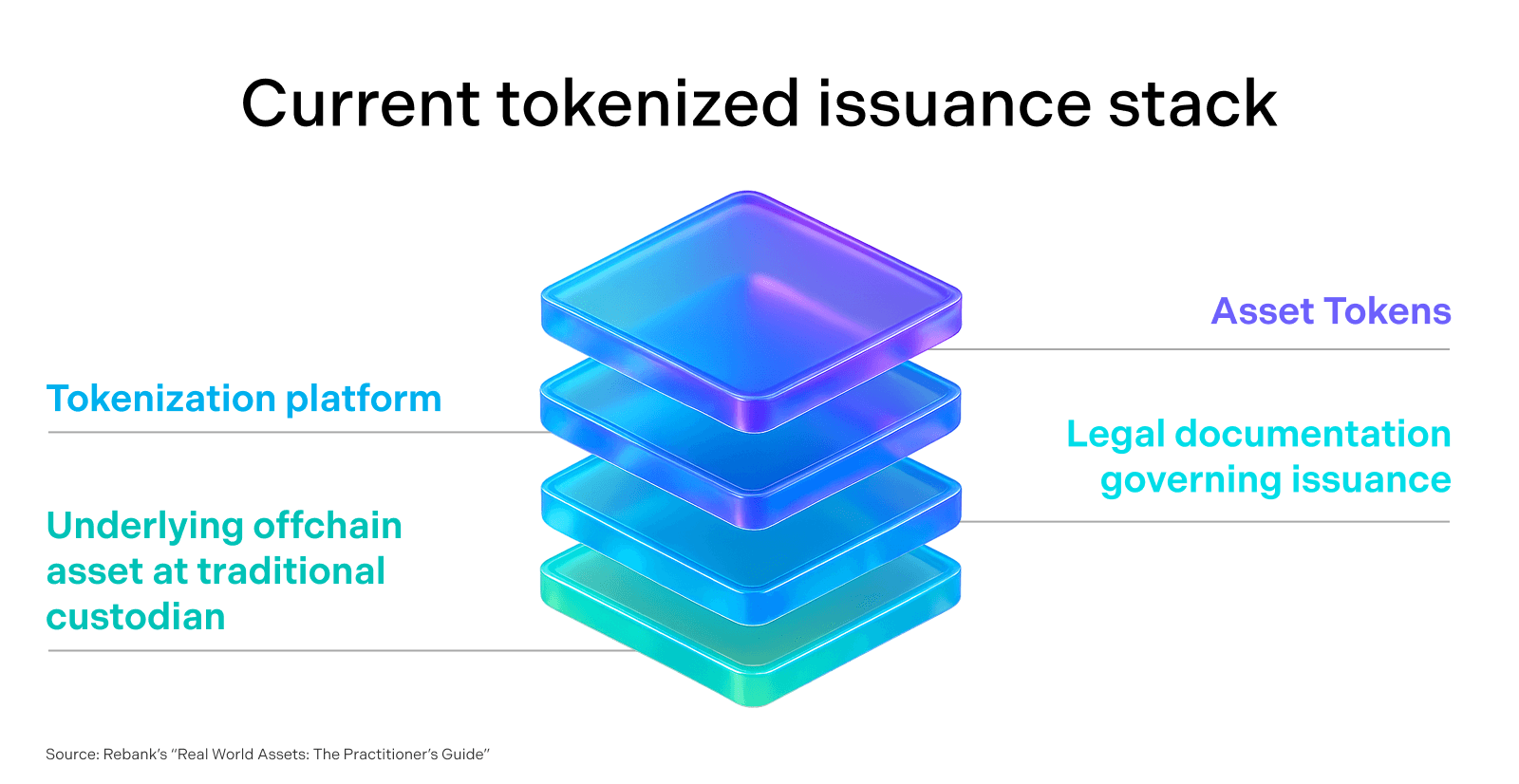 Current tokenized issuance stack

Asset Tokens

Tokenization platform

Legal documentation governing issuance

Underlying offchain asset at traditional custodian

Source: Rebank's "Real World Assets: The Practitioner's Guide"